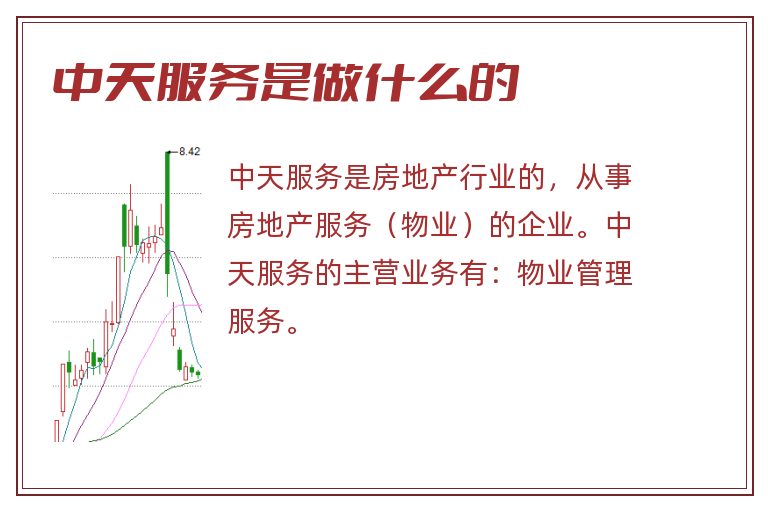 中天服务是做什么的

8.42

中天服务是房地产行业的，从事房地产服务（物业）的企业。中天服务的主营业务有：物业管理服务。